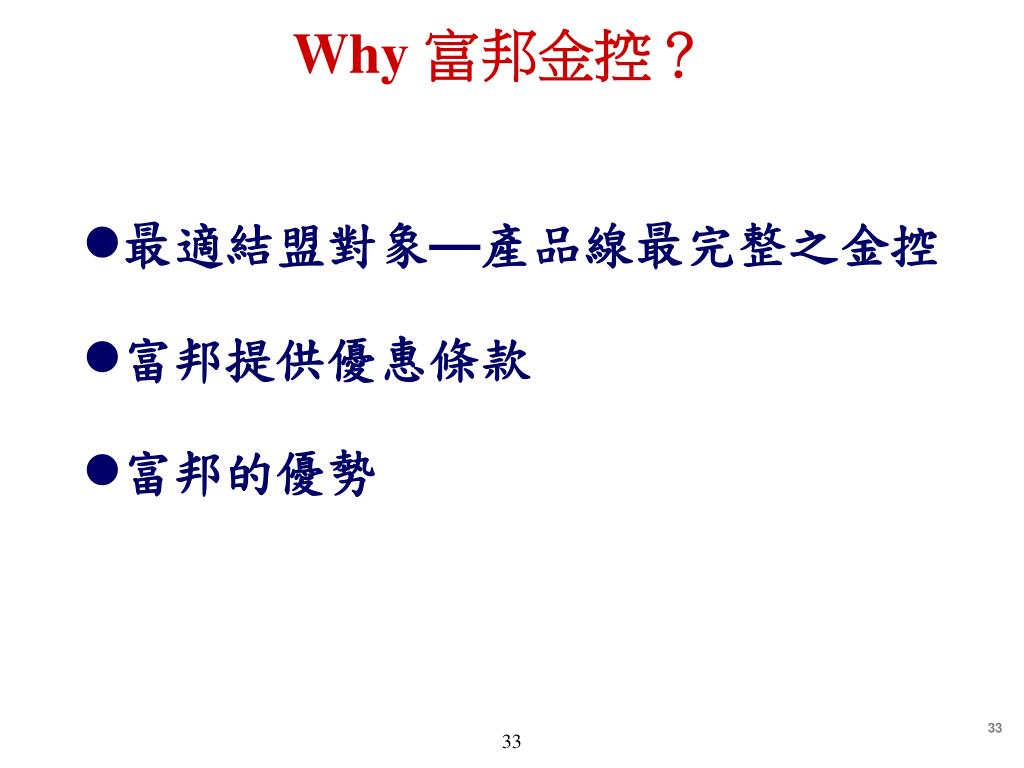 Why 富邦金控？

●最適結盟對象—產品線最完整之金控

●富邦提供優惠條款

●富邦的優勢

33

33